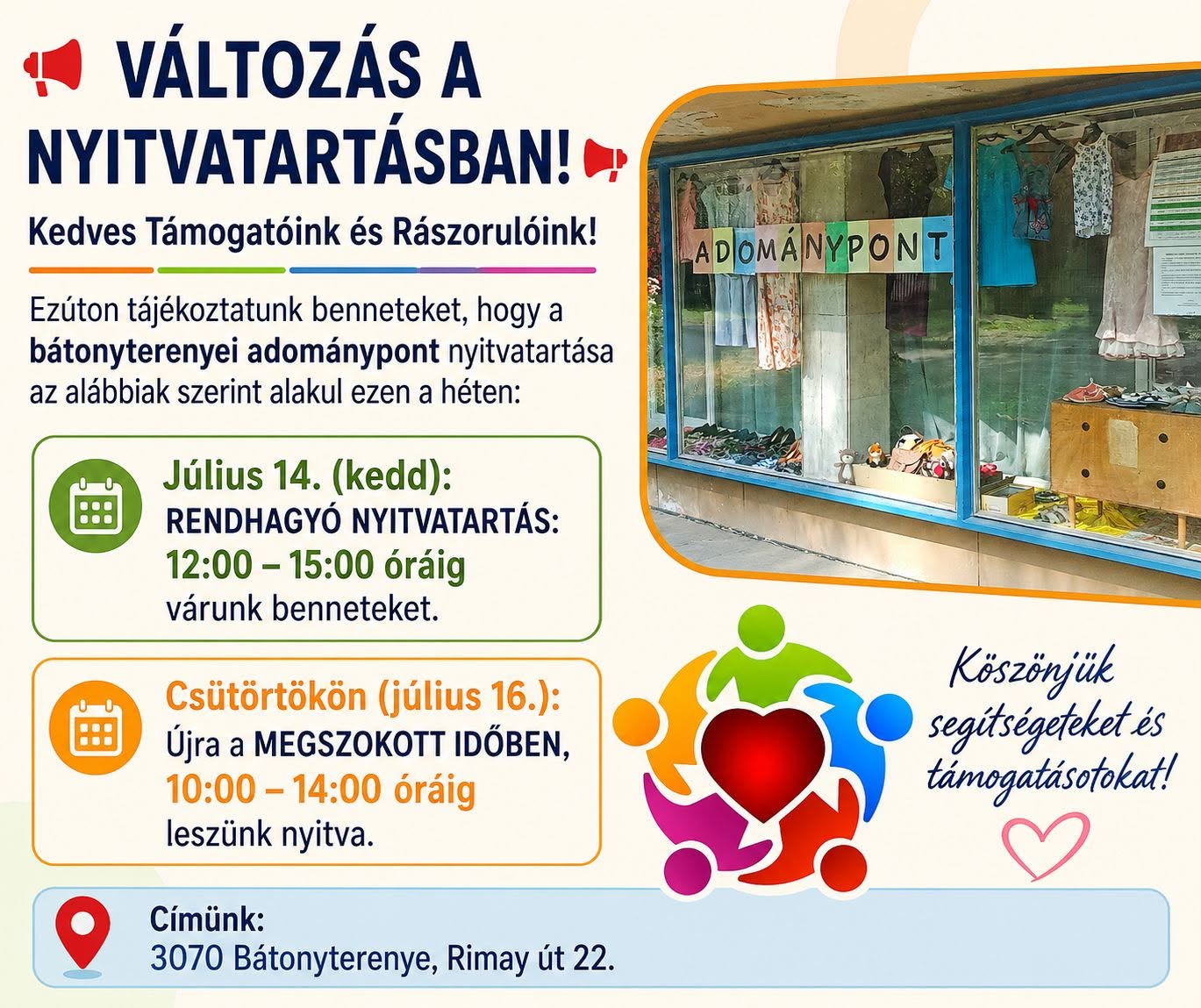 VÁLTOZÁS A NYITVATARTÁSBAN!

Kedves Támogatóink és Rászorulóink!

Ezúton tájékoztatunk benneteket, hogy a bátonyterenyei adománypont nyitvatartása az alábbiak szerint alakul ezen a héten:

Július 14. (kedd):
RENDHAGYÓ NYITVATARTÁS:
12:00 – 15:00 óráig
várunk benneteket.

Csütörtökön (július 16.):
Újra a MEGSZOKOTT IDŐBEN,
10:00 – 14:00 óráig
leszünk nyitva.

ADOMÁNYPONT

Köszönjük segítségeteket és támogatásotokat!

Címünk:
3070 Bátonyterenye, Rimay út 22.